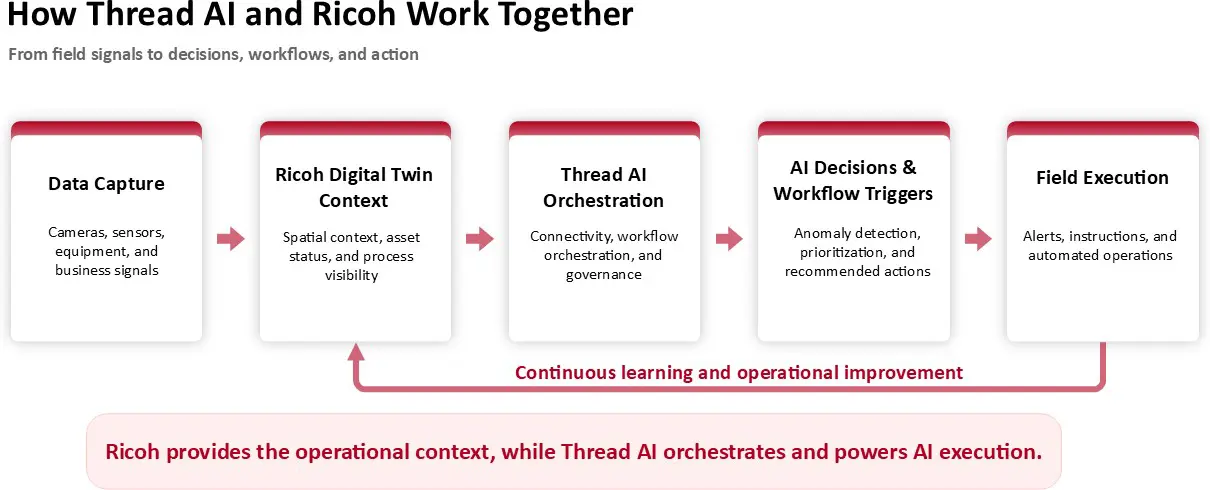 How Thread AI and Ricoh Work Together

From field signals to decisions, workflows, and action

Data Capture

Cameras, sensors, equipment, and business signals

Ricoh Digital Twin Context

Spatial context, asset status, and process visibility

Thread AI Orchestration

Connectivity, workflow orchestration, and governance

AI Decisions & Workflow Triggers

Anomaly detection, prioritization, and recommended actions

Field Execution

Alerts, instructions, and automated operations

Continuous learning and operational improvement

Ricoh provides the operational context, while Thread AI orchestrates and powers AI execution.